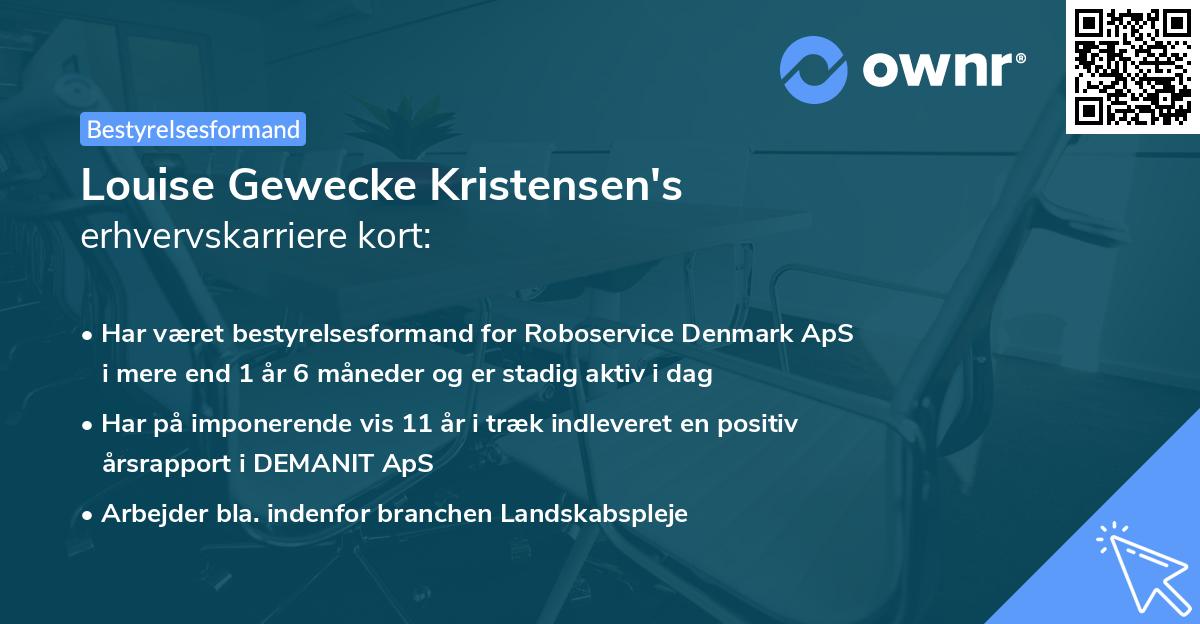 ownr®

Bestyrelsesformand

Louise Gewecke Kristensen's
erhvervskarriere kort:

• Har været bestyrelsesformand for Roboservice Denmark ApS i mere end 1 år 6 måneder og er stadig aktiv i dag

• Har på imponerende vis 11 år i træk indleveret en positiv årsrapport i DEMANIT ApS

• Arbejder bla. indenfor branchen Landskabspleje